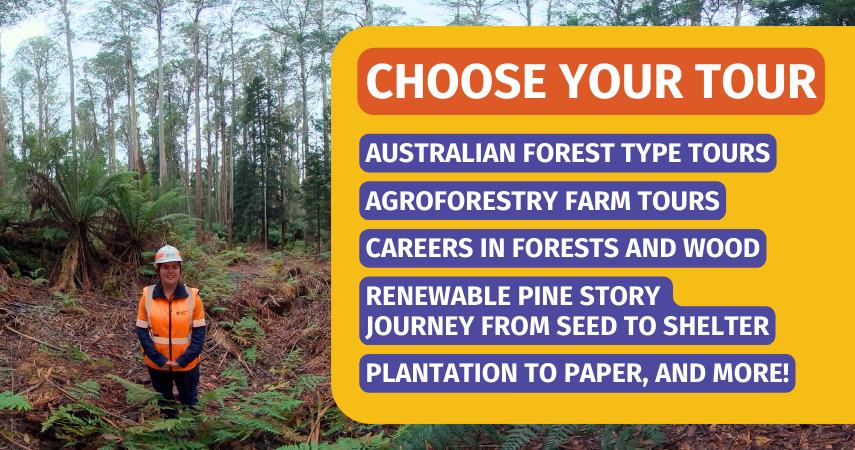 CHOOSE YOUR TOUR

AUSTRALIAN FOREST TYPE TOURS

AGROFORESTRY FARM TOURS

CAREERS IN FORESTS AND WOOD

RENEWABLE PINE STORY
JOURNEY FROM SEED TO SHELTER

PLANTATION TO PAPER, AND MORE!